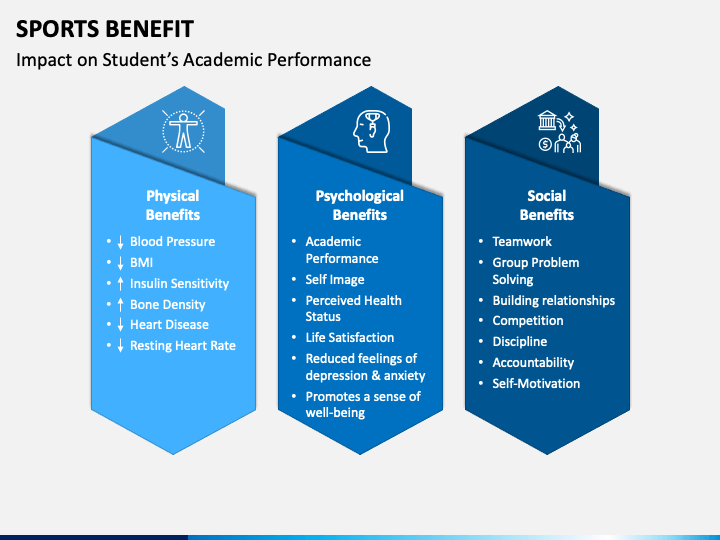 SPORTS BENEFIT

Impact on Student's Academic Performance

Physical Benefits

- ↓ Blood Pressure
- ↓ BMI
- ↑ Insulin Sensitivity
- ↑ Bone Density
- ↓ Heart Disease
- ↓ Resting Heart Rate

Psychological Benefits

- Academic Performance
- Self Image
- Perceived Health Status
- Life Satisfaction
- Reduced feelings of depression & anxiety
- Promotes a sense of well-being

Social Benefits

- Teamwork
- Group Problem Solving
- Building relationships
- Competition
- Discipline
- Accountability
- Self-Motivation